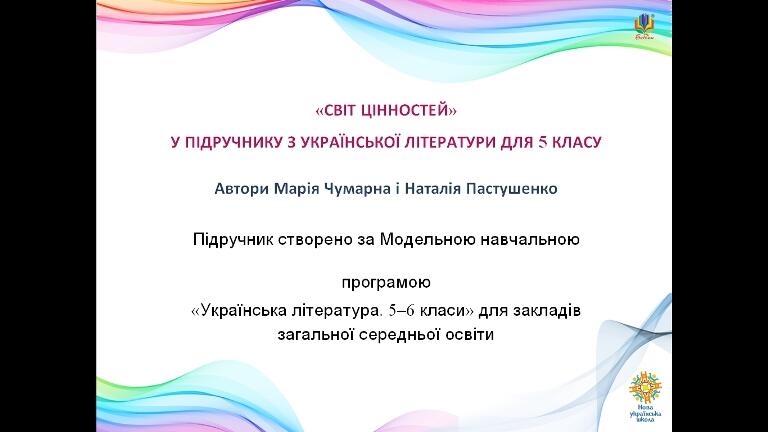 «СВІТ ЦІННОСТЕЙ»
У ПІДРУЧНИКУ З УКРАЇНСЬКОЇ ЛІТЕРАТУРИ ДЛЯ 5 КЛАСУ

Автори Марія Чумарна і Наталія Пастушенко

Підручник створено за Модельною навчальною

програмою
«Українська література. 5–6 класи» для закладів загальної середньої освіти

Нова українська школа